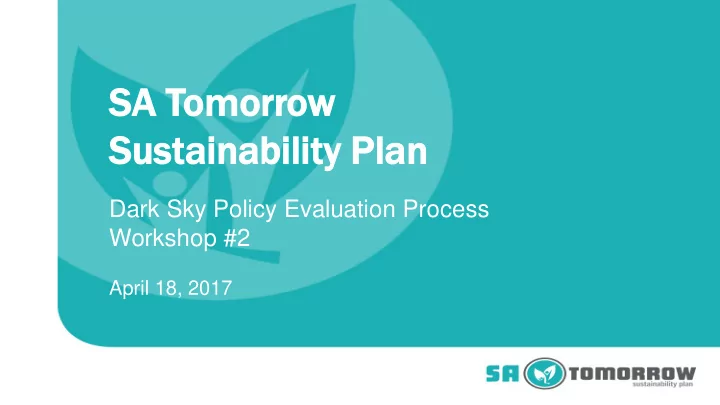 SA Tomorrow Sustainability Plan

Dark Sky Policy Evaluation Process Workshop #2

April 18, 2017

SA TOMORROW sustainability plan